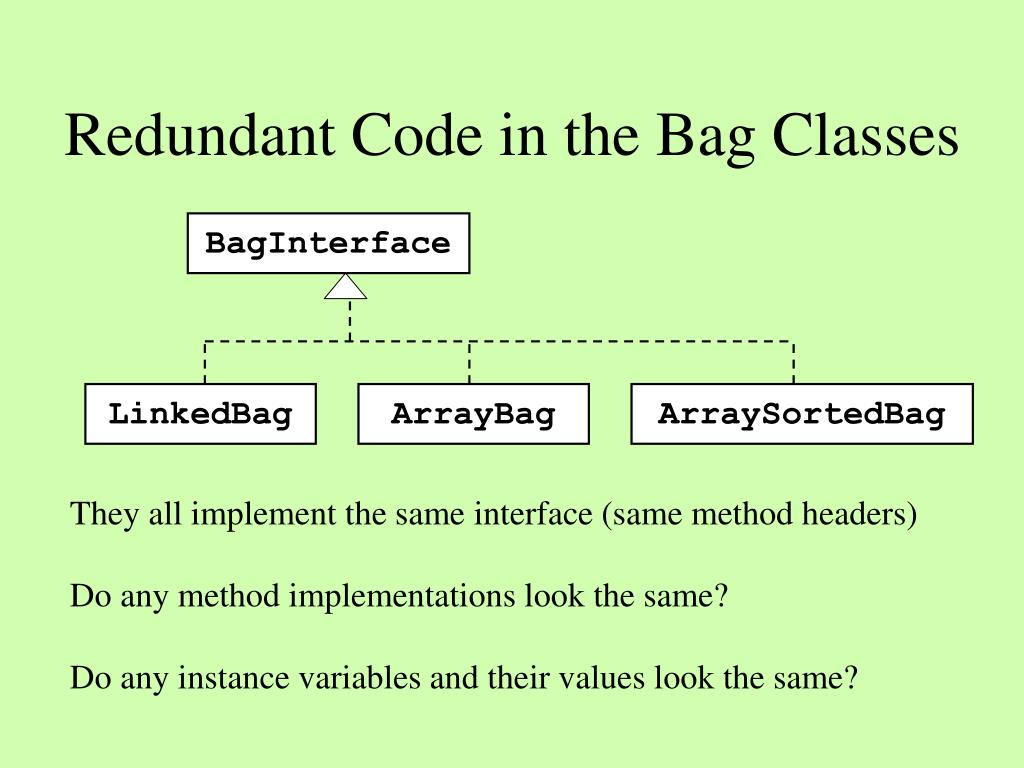 Redundant Code in the Bag Classes

BagInterface

LinkedBag

ArrayBag

ArraySortedBag

They all implement the same interface (same method headers)

Do any method implementations look the same?

Do any instance variables and their values look the same?